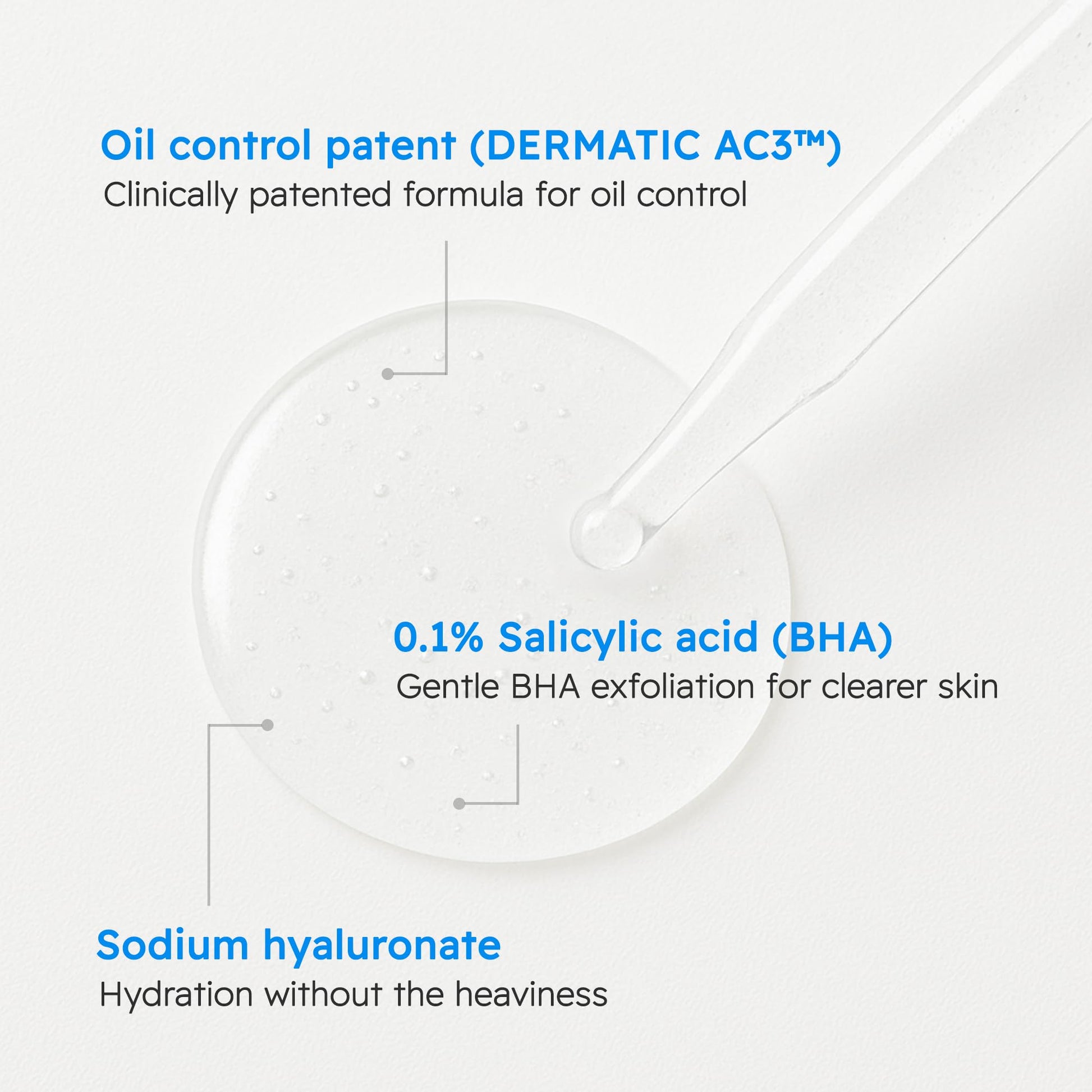 Oil control patent (DERMATIC AC3™)
Clinically patented formula for oil control

0.1% Salicylic acid (BHA)
Gentle BHA exfoliation for clearer skin

Sodium hyaluronate
Hydration without the heaviness